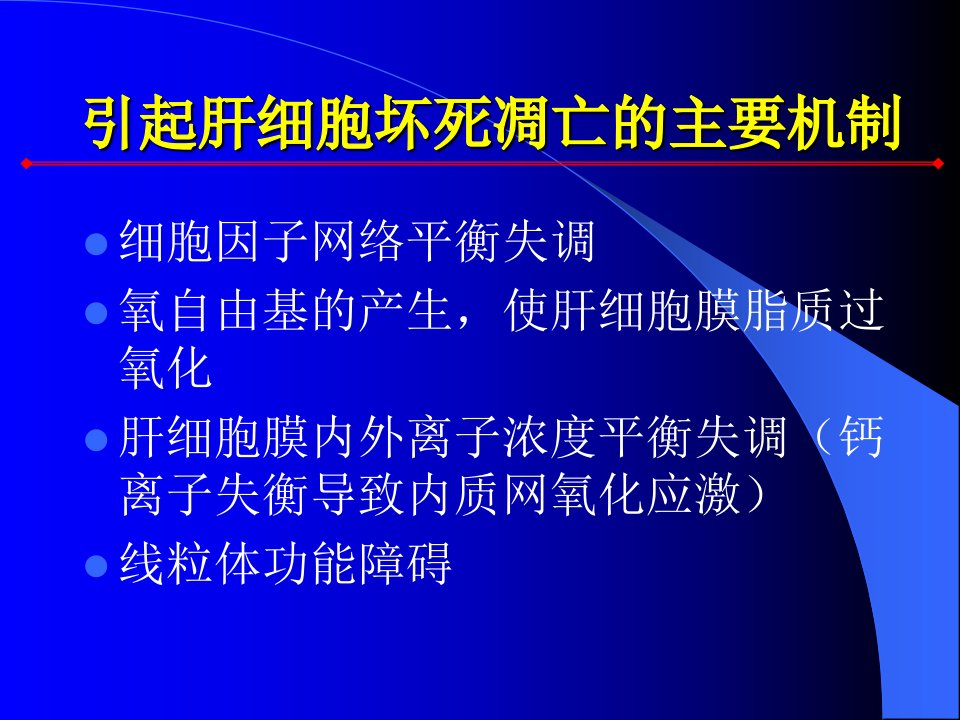 引起肝细胞坏死凋亡的主要机制

细胞因子网络平衡失调

氧自由基的产生，使肝细胞膜脂质过氧化

肝细胞膜内外离子浓度平衡失调（钙离子失衡导致内质网氧化应激）

线粒体功能障碍